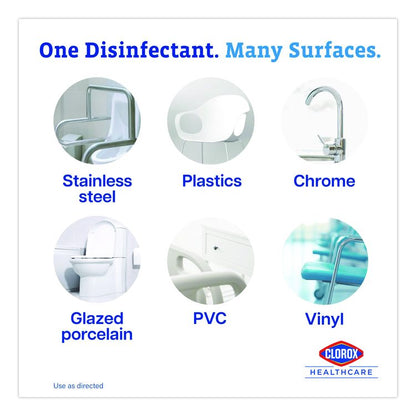 One Disinfectant. Many Surfaces.

Stainless steel

Plastics

Chrome

Glazed porcelain

PVC

Vinyl

CLOROX
HEALTHCARE

Use as directed